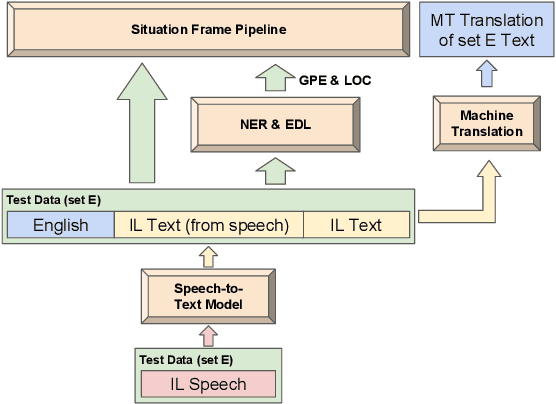 Situation Frame Pipeline

MT Translation of set E Text

GPE & LOC

NER & EDL

Machine Translation

Test Data (set E)

English

IL Text (from speech)

IL Text

Speech-to-Text Model

Test Data (set E)

IL Speech